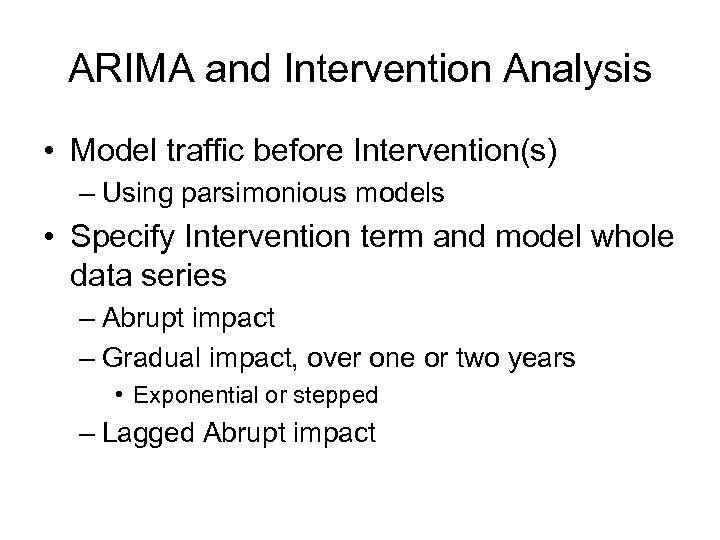 ARIMA and Intervention Analysis

• Model traffic before Intervention(s)
  – Using parsimonious models
• Specify Intervention term and model whole data series
  – Abrupt impact
  – Gradual impact, over one or two years
    • Exponential or stepped
  – Lagged Abrupt impact